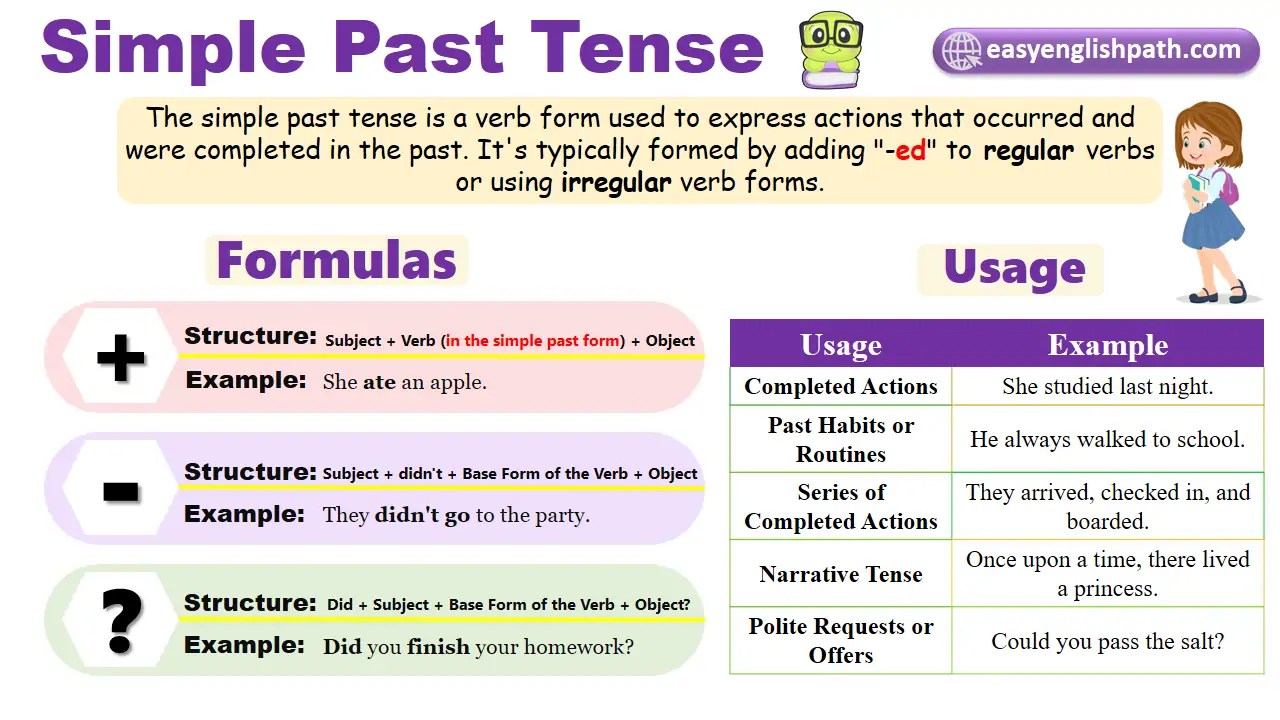 Simple Past Tense

easyenglishpath.com

The simple past tense is a verb form used to express actions that occurred and were completed in the past. It's typically formed by adding "-ed" to regular verbs or using irregular verb forms.

Formulas

+
Structure: Subject + Verb (in the simple past form) + Object
Example: She ate an apple.

-
Structure: Subject + didn't + Base Form of the Verb + Object
Example: They didn't go to the party.

?
Structure: Did + Subject + Base Form of the Verb + Object?
Example: Did you finish your homework?

Usage

| Usage | Example |
|---|---|
| Completed Actions | She studied last night. |
| Past Habits or Routines | He always walked to school. |
| Series of Completed Actions | They arrived, checked in, and boarded. |
| Narrative Tense | Once upon a time, there lived a princess. |
| Polite Requests or Offers | Could you pass the salt? |